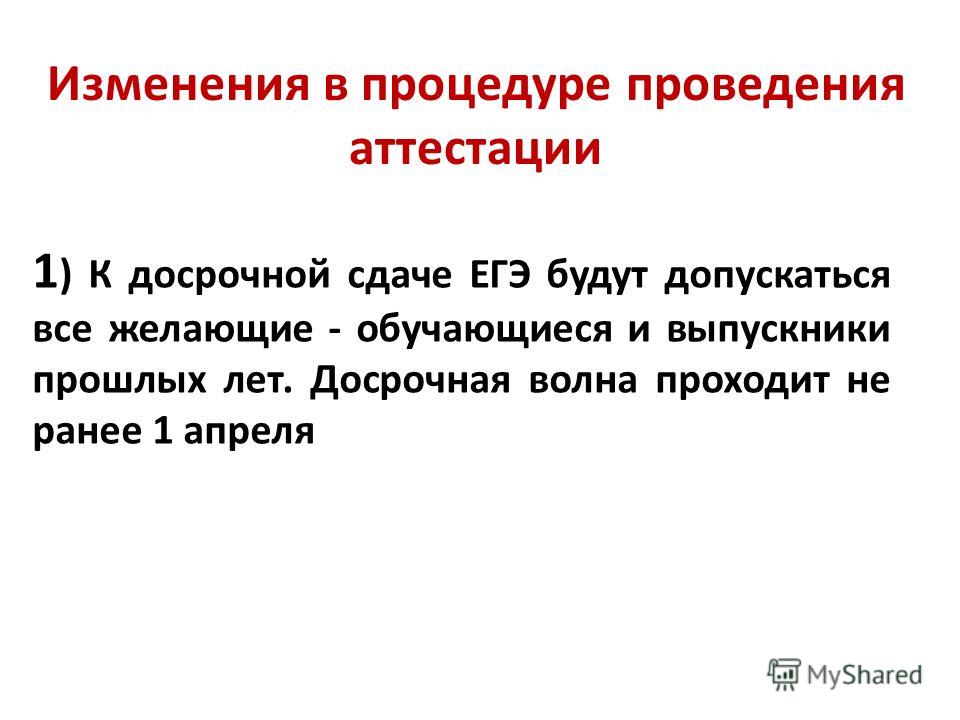 Изменения в процедуре проведения аттестации

1) К досрочной сдаче ЕГЭ будут допускаться все желающие - обучающиеся и выпускники прошлых лет. Досрочная волна проходит не ранее 1 апреля

MyShared